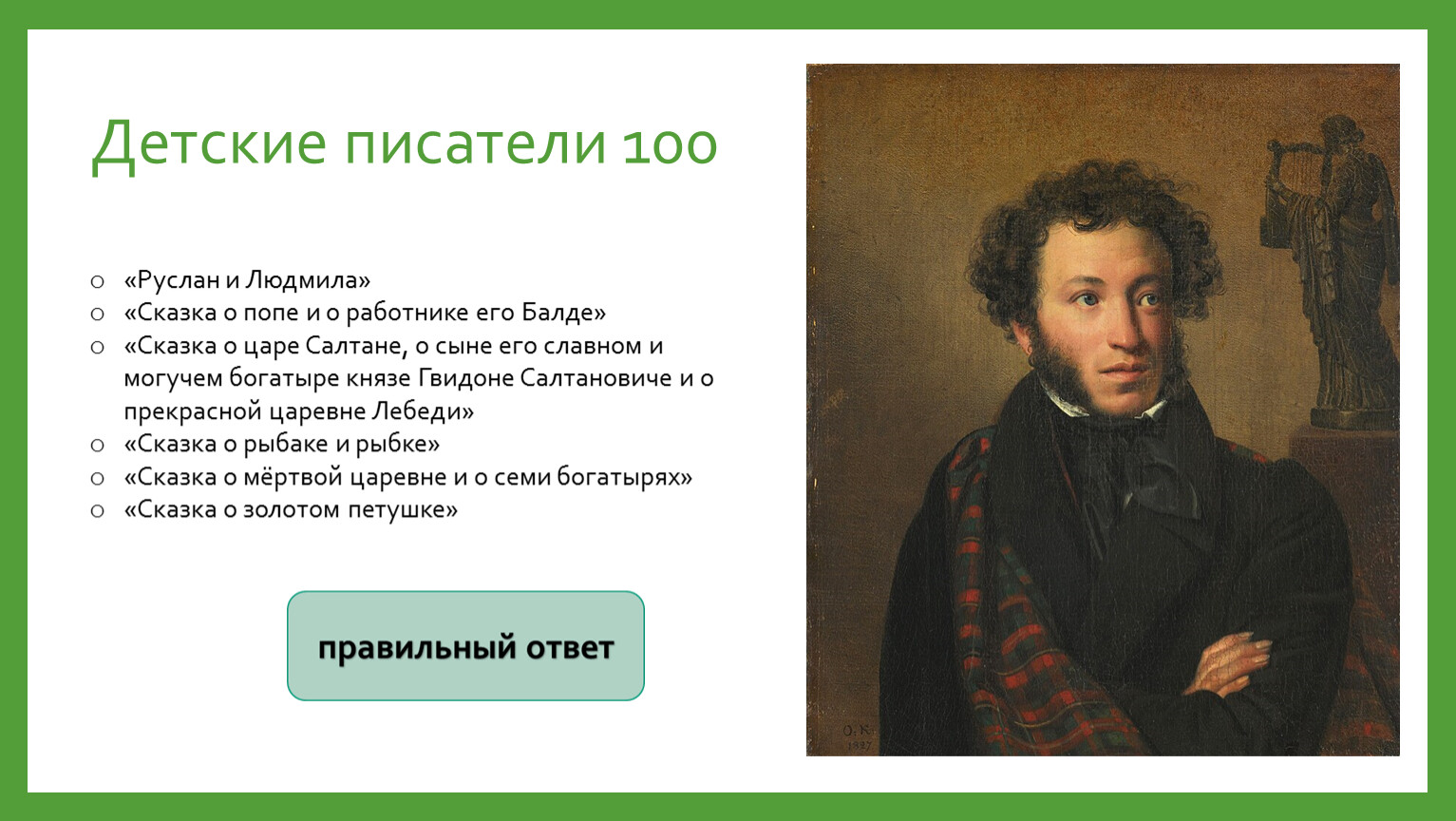 Детские писатели 100

○ «Руслан и Людмила»
○ «Сказка о попе и о работнике его Балде»
○ «Сказка о царе Салтане, о сыне его славном и могучем богатыре князе Гвидоне Салтановиче и о прекрасной царевне Лебеди»
○ «Сказка о рыбаке и рыбке»
○ «Сказка о мёртвой царевне и о семи богатырях»
○ «Сказка о золотом петушке»

правильный ответ

O. K.
1827